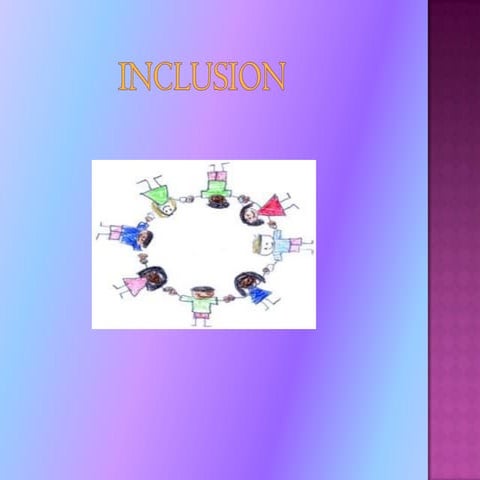 INCLUSION